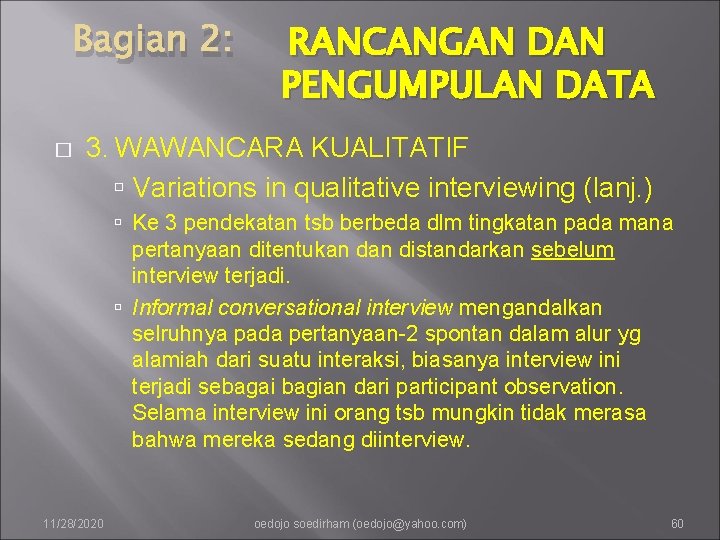 Bagian 2: RANCANGAN DAN PENGUMPULAN DATA

3. WAWANCARA KUALITATIF

Variations in qualitative interviewing (lanj.)

Ke 3 pendekatan tsb berbeda dlm tingkatan pada mana pertanyaan ditentukan dan distandarkan sebelum interview terjadi.

Informal conversational interview mengandalkan selruhnya pada pertanyaan-2 spontan dalam alur yg alamiah dari suatu interaksi, biasanya interview ini terjadi sebagai bagian dari participant observation. Selama interview ini orang tsb mungkin tidak merasa bahwa mereka sedang diinterview.

11/28/2020 oedojo soedirham (oedojo@yahoo.com) 60